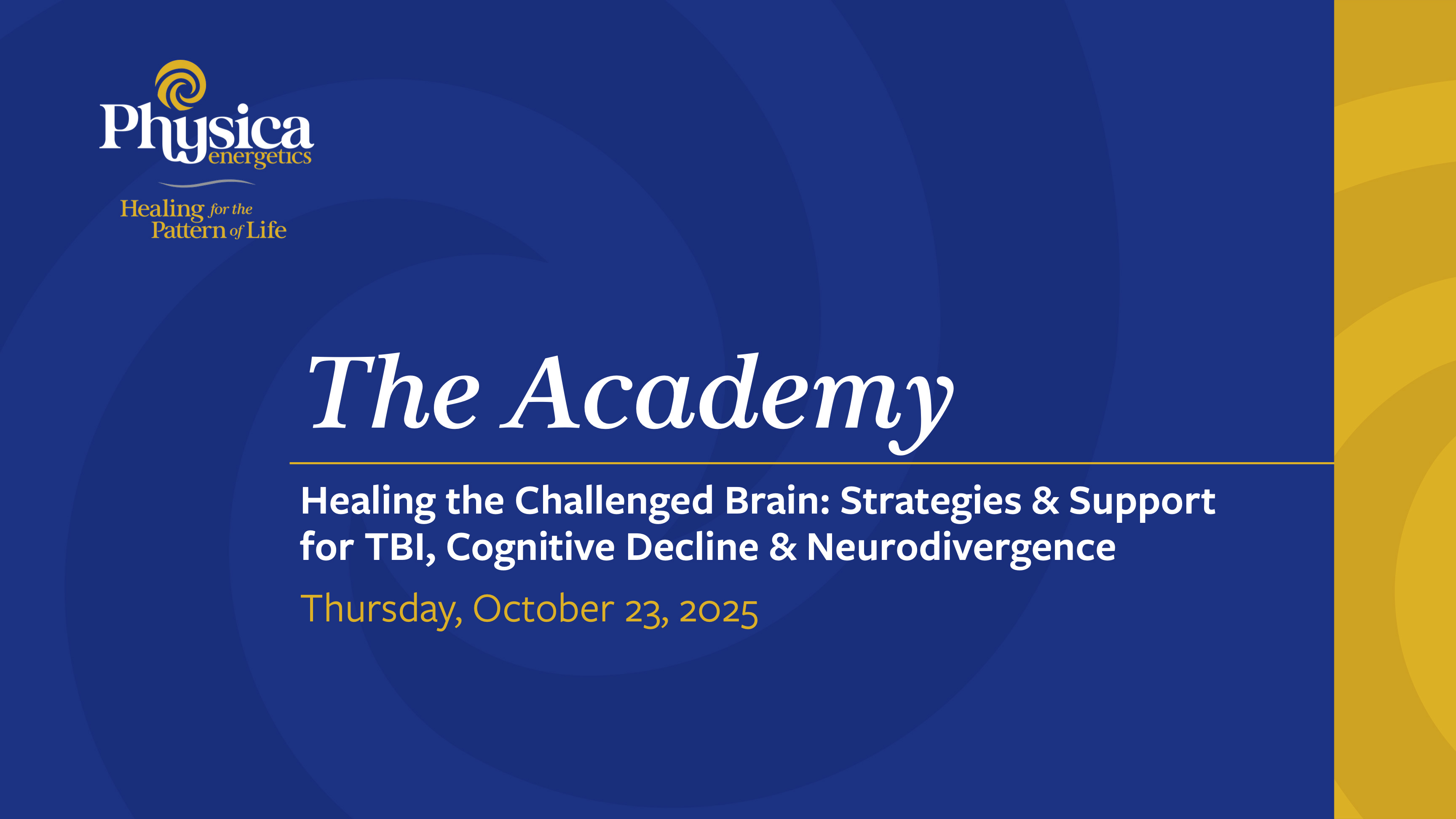 Physica energetics

Healing for the Pattern of Life

The Academy

Healing the Challenged Brain: Strategies & Support for TBI, Cognitive Decline & Neurodivergence

Thursday, October 23, 2025